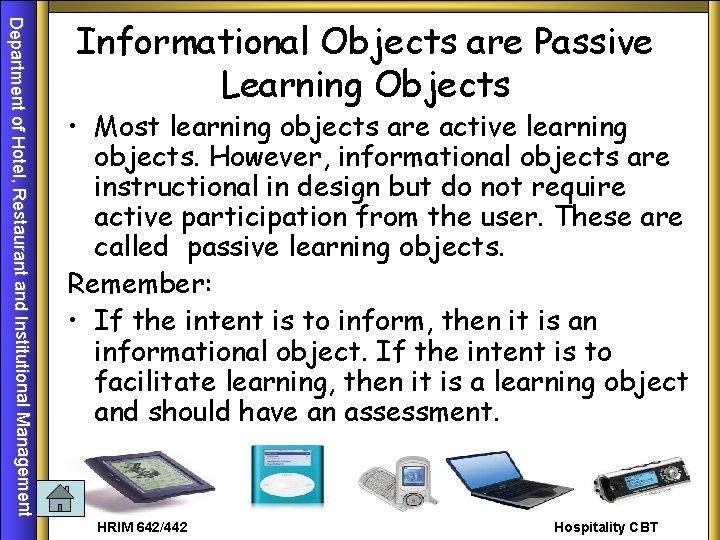 Department of Hotel, Restaurant and Institutional Management

Informational Objects are Passive Learning Objects

• Most learning objects are active learning objects. However, informational objects are instructional in design but do not require active participation from the user. These are called passive learning objects.

Remember:

• If the intent is to inform, then it is an informational object. If the intent is to facilitate learning, then it is a learning object and should have an assessment.

HRIM 642/442

Hospitality CBT